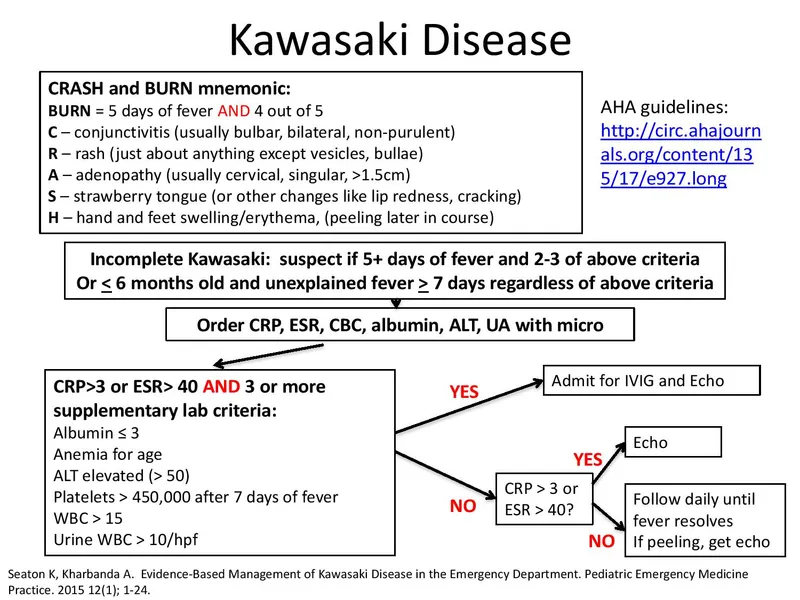 Kawasaki Disease

CRASH and BURN mnemonic:
BURN = 5 days of fever AND 4 out of 5
C – conjunctivitis (usually bulbar, bilateral, non-purulent)
R – rash (just about anything except vesicles, bullae)
A – adenopathy (usually cervical, singular, >1.5cm)
S – strawberry tongue (or other changes like lip redness, cracking)
H – hand and feet swelling/erythema, (peeling later in course)

AHA guidelines:
http://circ.ahajournals.org/content/135/17/e927.long

Incomplete Kawasaki: suspect if 5+ days of fever and 2-3 of above criteria
Or $\leq$ 6 months old and unexplained fever $\geq$ 7 days regardless of above criteria

Order CRP, ESR, CBC, albumin, ALT, UA with micro

CRP>3 or ESR> 40 AND 3 or more supplementary lab criteria:
Albumin ≤ 3
Anemia for age
ALT elevated (> 50)
Platelets > 450,000 after 7 days of fever
WBC > 15
Urine WBC > 10/hpf

YES

Admit for IVIG and Echo

NO

CRP > 3 or ESR > 40?

YES

Echo

NO

Follow daily until fever resolves
If peeling, get echo

Seaton K, Kharbanda A. Evidence-Based Management of Kawasaki Disease in the Emergency Department. Pediatric Emergency Medicine Practice. 2015 12(1); 1-24.